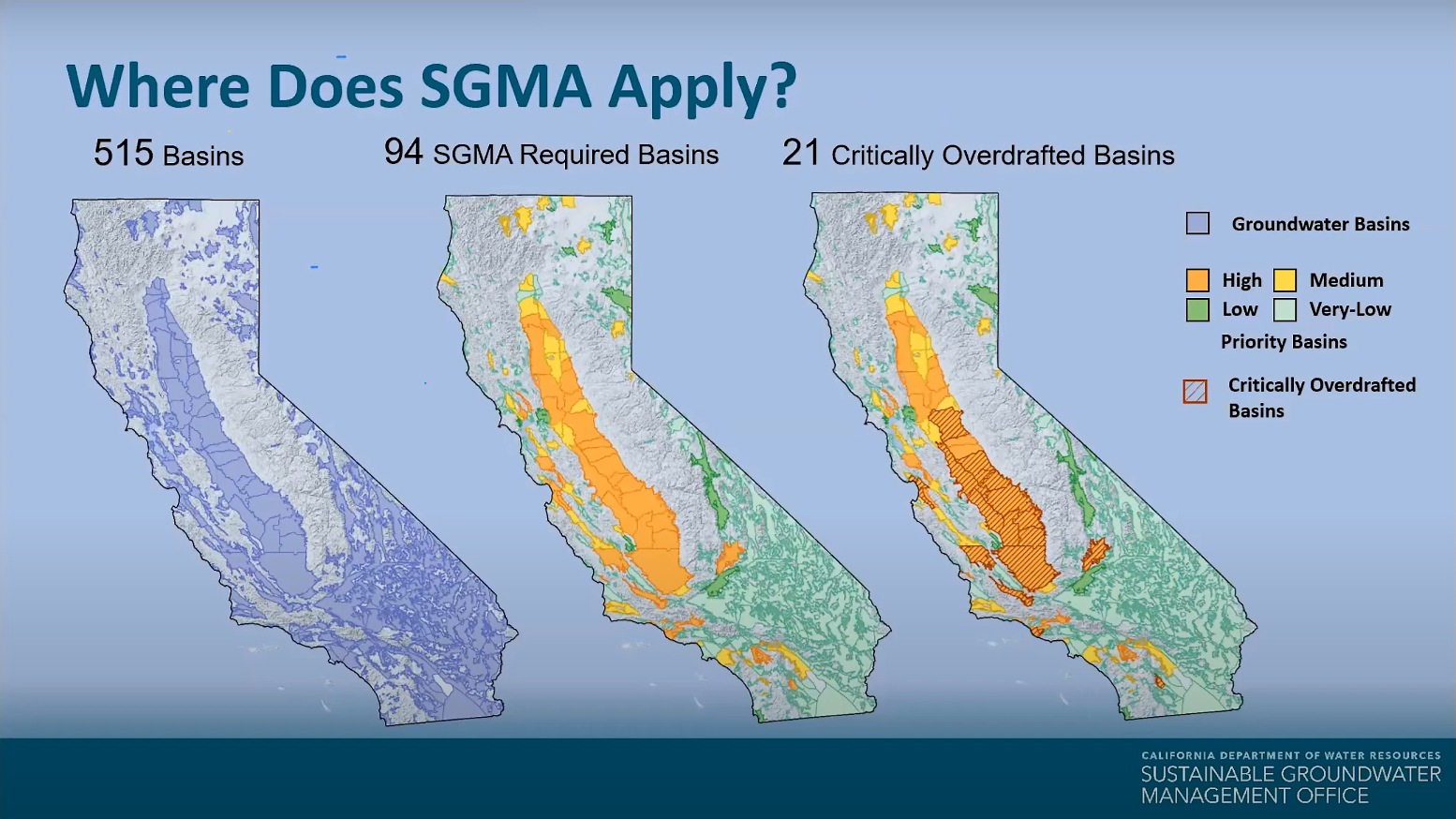 Where Does SGMA Apply?

515 Basins

94 SGMA Required Basins

21 Critically Overdrafted Basins

Groundwater Basins

High
Medium
Low
Very-Low
Priority Basins

Critically Overdrafted Basins

CALIFORNIA DEPARTMENT OF WATER RESOURCES
SUSTAINABLE GROUNDWATER MANAGEMENT OFFICE